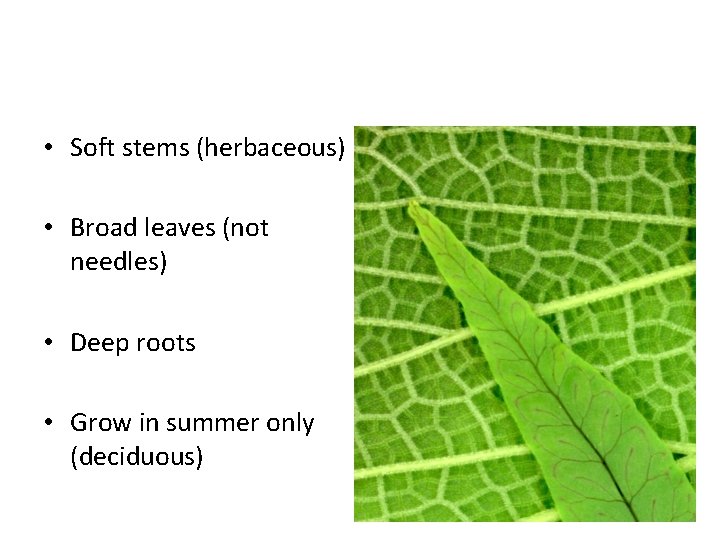 • Soft stems (herbaceous)

• Broad leaves (not needles)

• Deep roots

• Grow in summer only (deciduous)